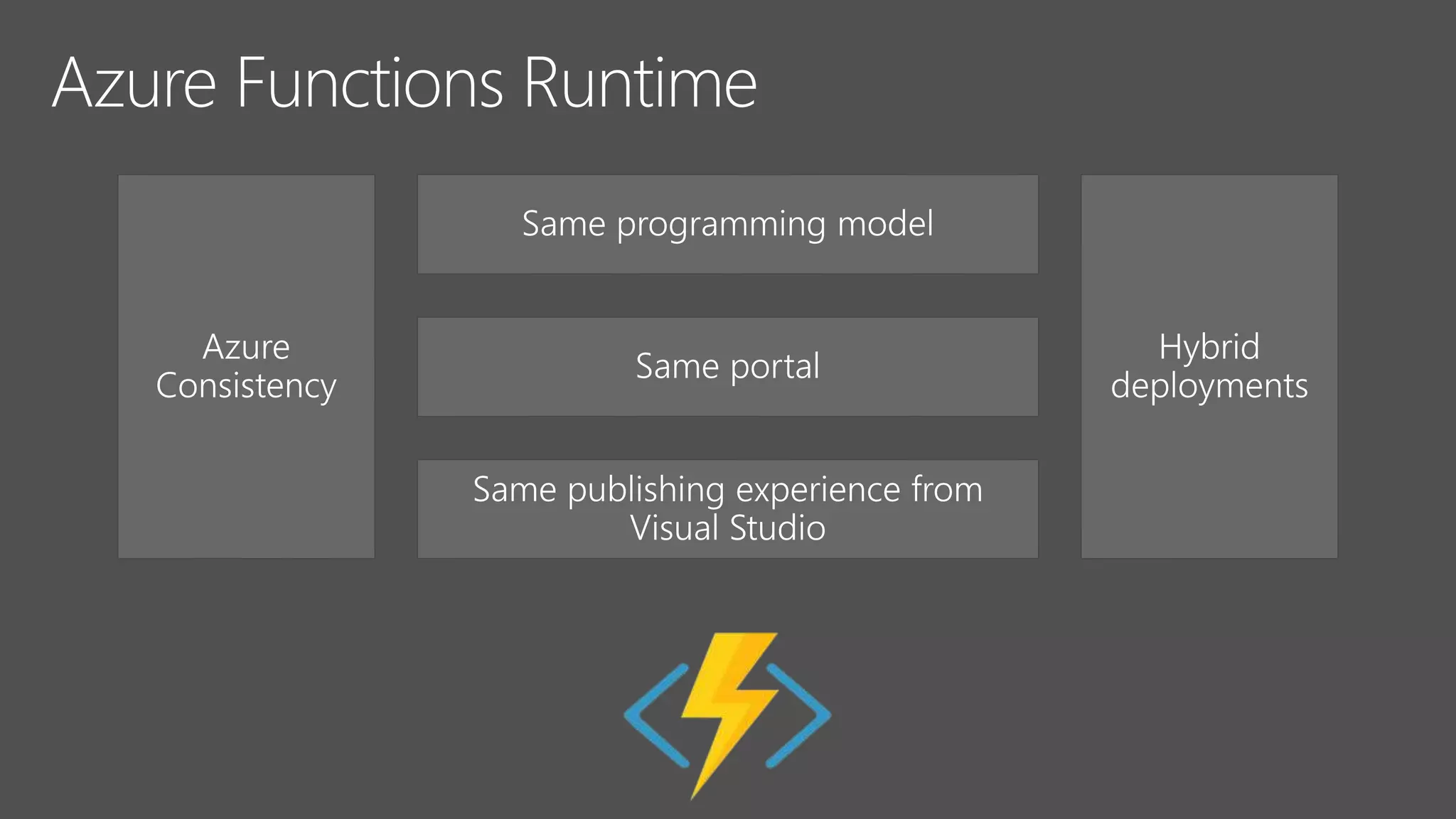 Azure Functions Runtime

Azure Consistency

Same programming model

Same portal

Same publishing experience from Visual Studio

Hybrid deployments